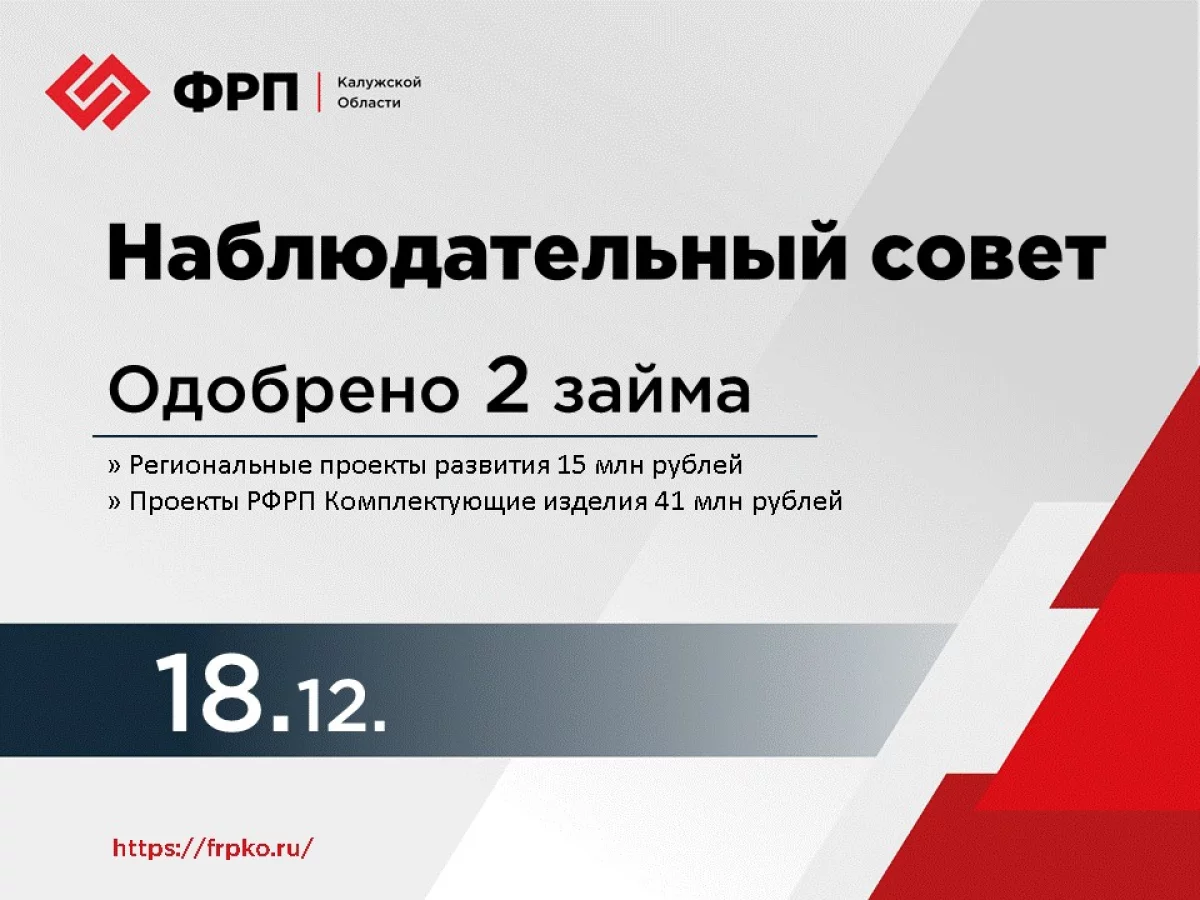 ФРП | Калужской Области

Наблюдательный совет

Одобрено 2 займа

» Региональные проекты развития 15 млн рублей
» Проекты РФРП Комплектующие изделия 41 млн рублей

18.12.

https://frpko.ru/